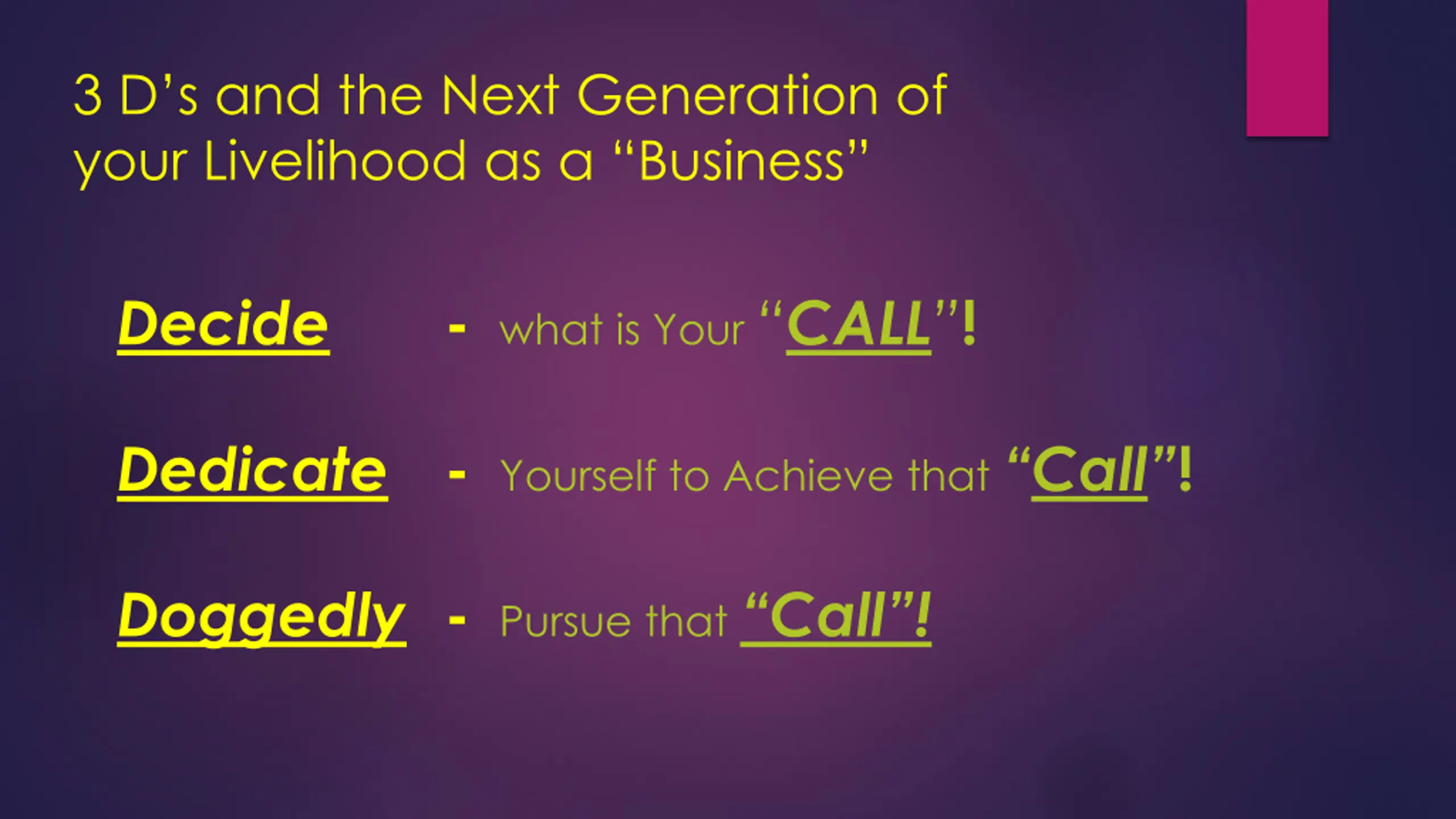 3 D's and the Next Generation of your Livelihood as a "Business"

Decide - what is Your "CALL"!

Dedicate - Yourself to Achieve that "Call"!

Doggedly - Pursue that "Call"!